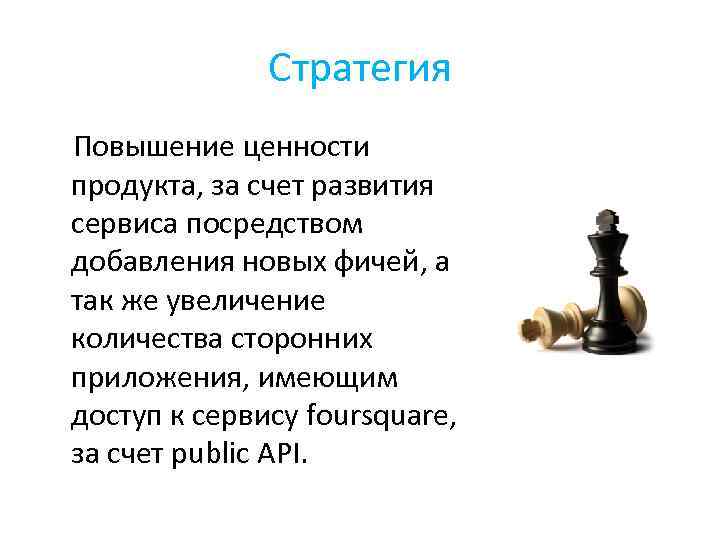 Стратегия

Повышение ценности продукта, за счет развития сервиса посредством добавления новых фичей, а так же увеличение количества сторонних приложения, имеющим доступ к сервису foursquare, за счет public API.